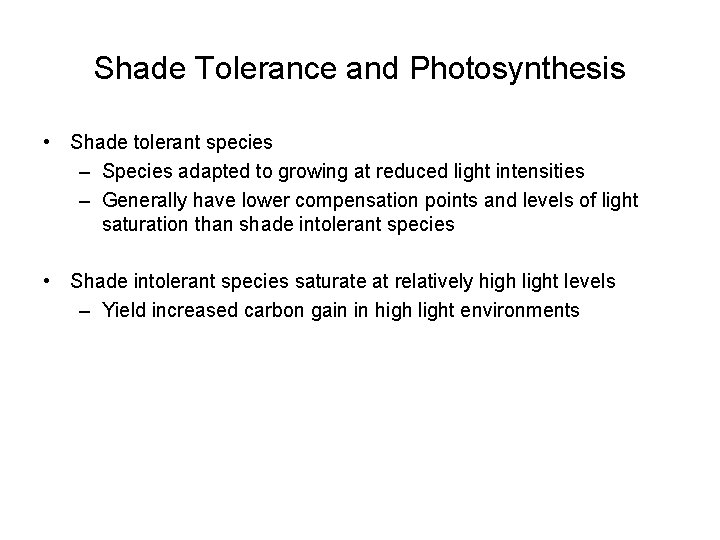 Shade Tolerance and Photosynthesis

• Shade tolerant species
  – Species adapted to growing at reduced light intensities
  – Generally have lower compensation points and levels of light saturation than shade intolerant species

• Shade intolerant species saturate at relatively high light levels
  – Yield increased carbon gain in high light environments